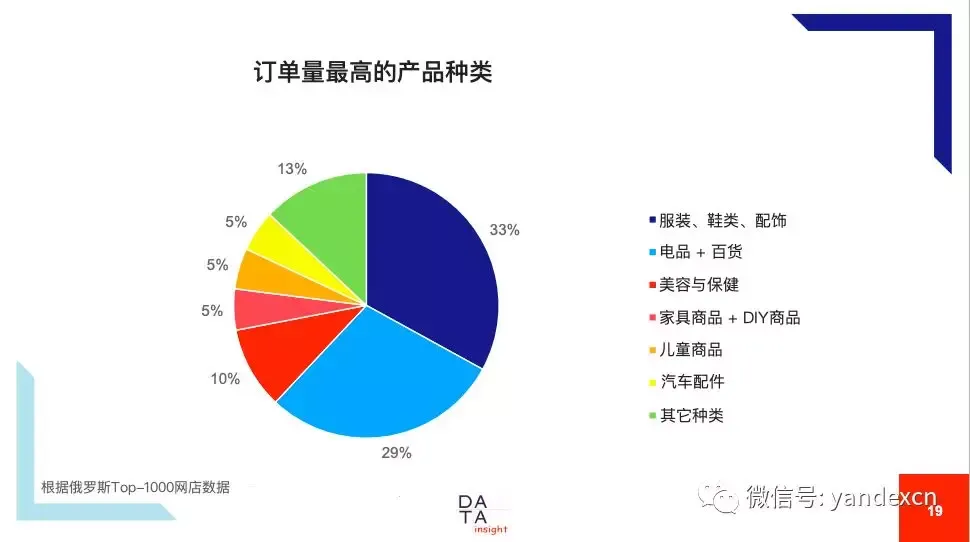 订单量最高的产品种类

13%
5%
5%
5%
10%
29%
33%

服装、鞋类、配饰
电品 + 百货
美容与保健
家具商品 + DIY商品
儿童商品
汽车配件
其它种类

根据俄罗斯Top-1000网店数据

DA
TA
insight

微信号: yandexcn

19